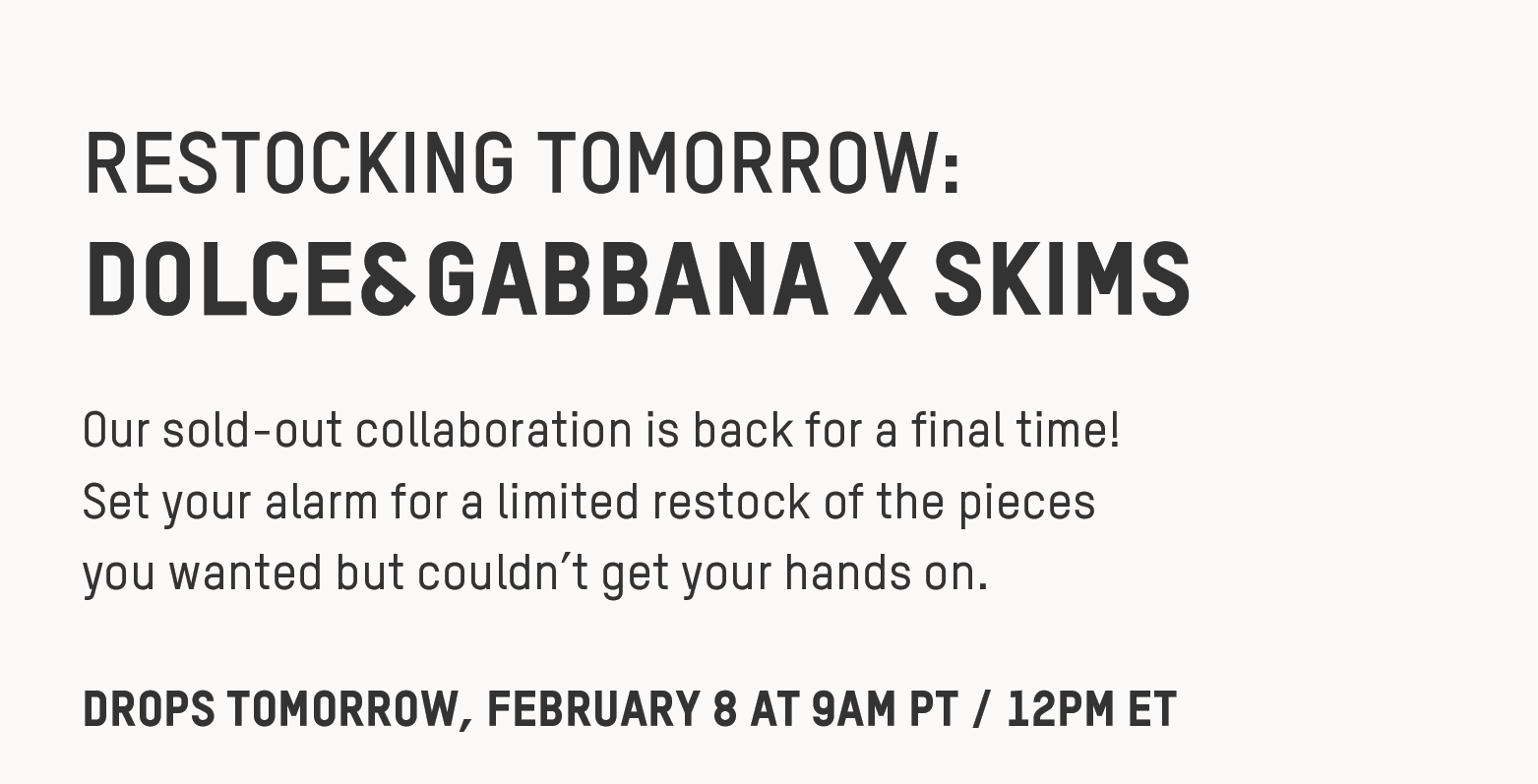 RESTOCKING TOMORROW:
DOLCE&GABBANA X SKIMS

Our sold-out collaboration is back for a final time! Set your alarm for a limited restock of the pieces you wanted but couldn't get your hands on.

DROPS TOMORROW, FEBRUARY 8 AT 9AM PT / 12PM ET